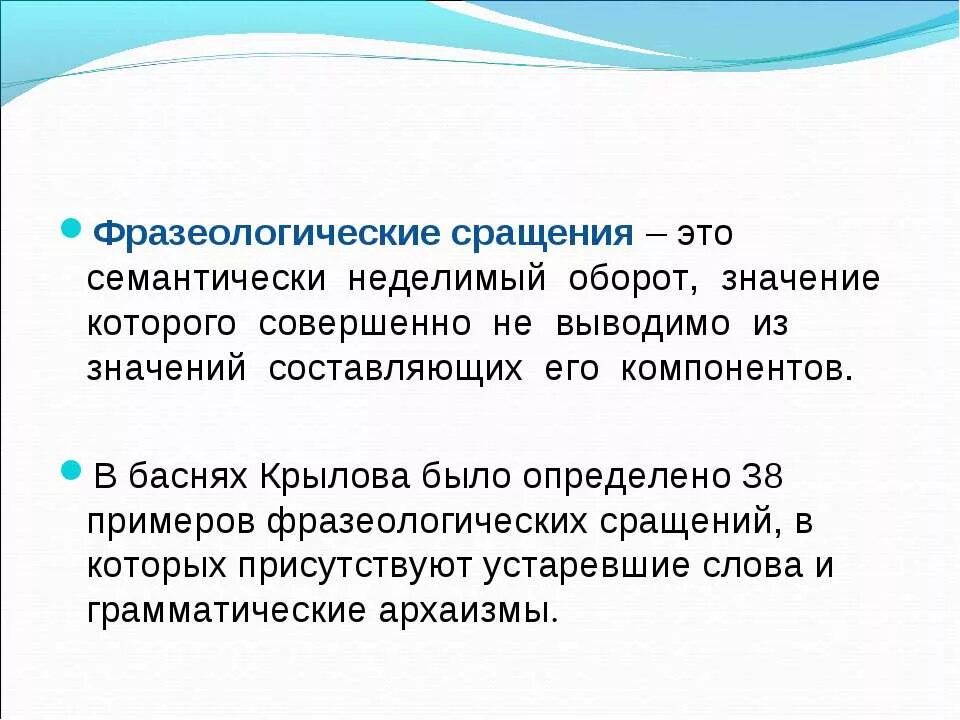 Фразеологические сращения – это семантически неделимый оборот, значение которого совершенно не выводимо из значений составляющих его компонентов.

В баснях Крылова было определено 38 примеров фразеологических сращений, в которых присутствуют устаревшие слова и грамматические архаизмы.